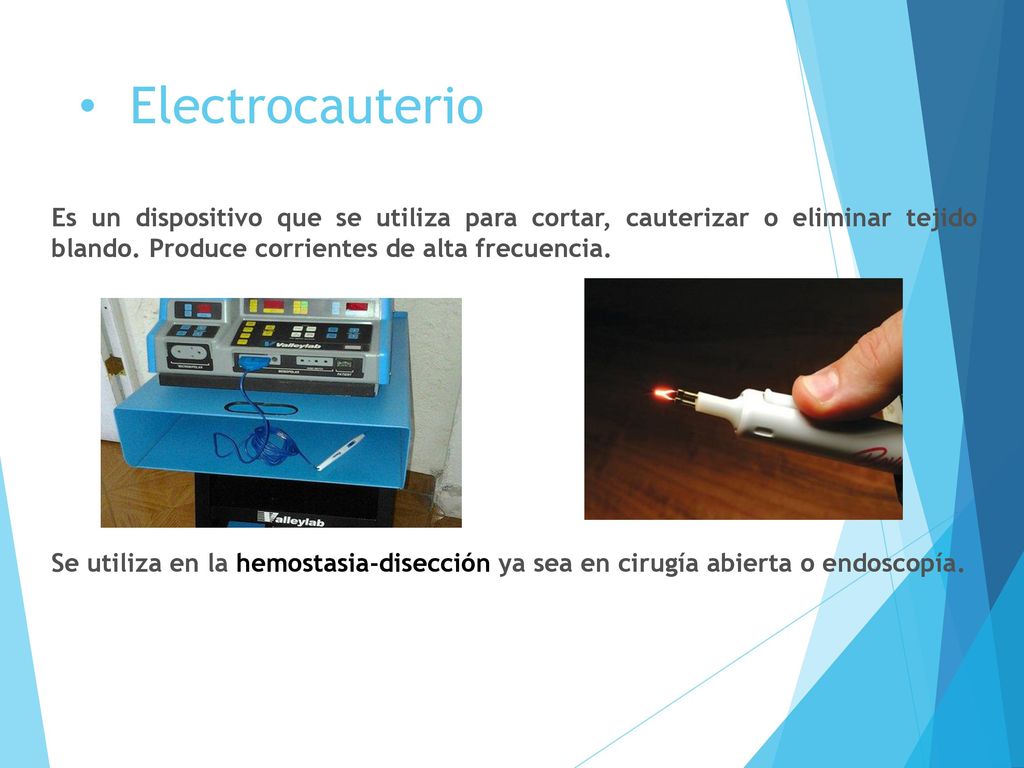 • Electrocauterio

Es un dispositivo que se utiliza para cortar, cauterizar o eliminar tejido blando. Produce corrientes de alta frecuencia.

Valleylab

Valleylab

Se utiliza en la hemostasia-disección ya sea en cirugía abierta o endoscopía.